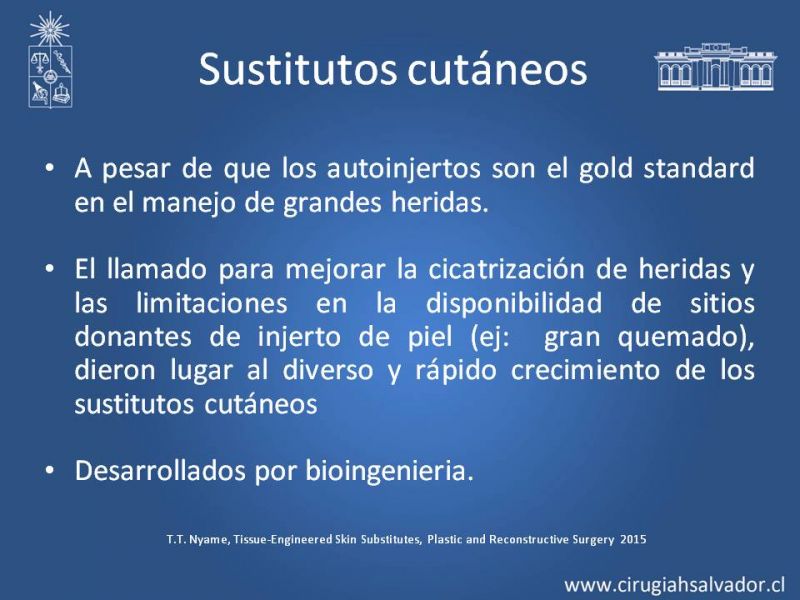 Sustitutos cutáneos

• A pesar de que los autoinjertos son el gold standard en el manejo de grandes heridas.

• El llamado para mejorar la cicatrización de heridas y las limitaciones en la disponibilidad de sitios donantes de injerto de piel (ej: gran quemado), dieron lugar al diverso y rápido crecimiento de los sustitutos cutáneos

• Desarrollados por bioingenieria.

T.T. Nyame, Tissue-Engineered Skin Substitutes, Plastic and Reconstructive Surgery 2015

www.cirugiahsalvador.cl